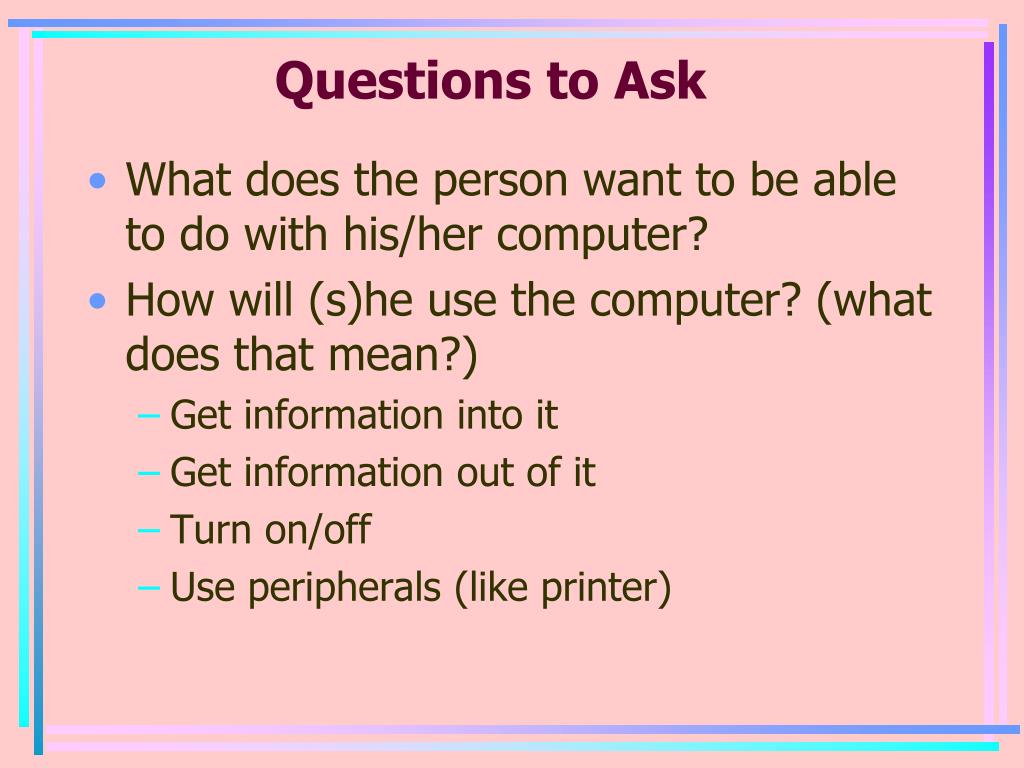 Questions to Ask

• What does the person want to be able to do with his/her computer?
• How will (s)he use the computer? (what does that mean?)
– Get information into it
– Get information out of it
– Turn on/off
– Use peripherals (like printer)